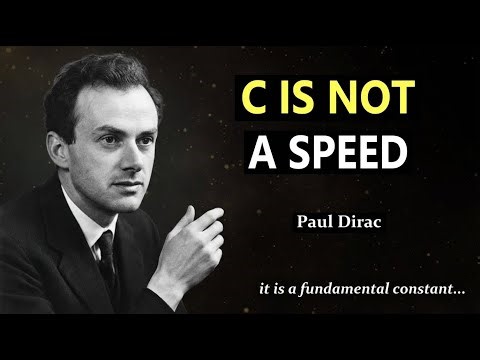 C IS NOT
A SPEED

Paul Dirac

it is a fundamental constant...